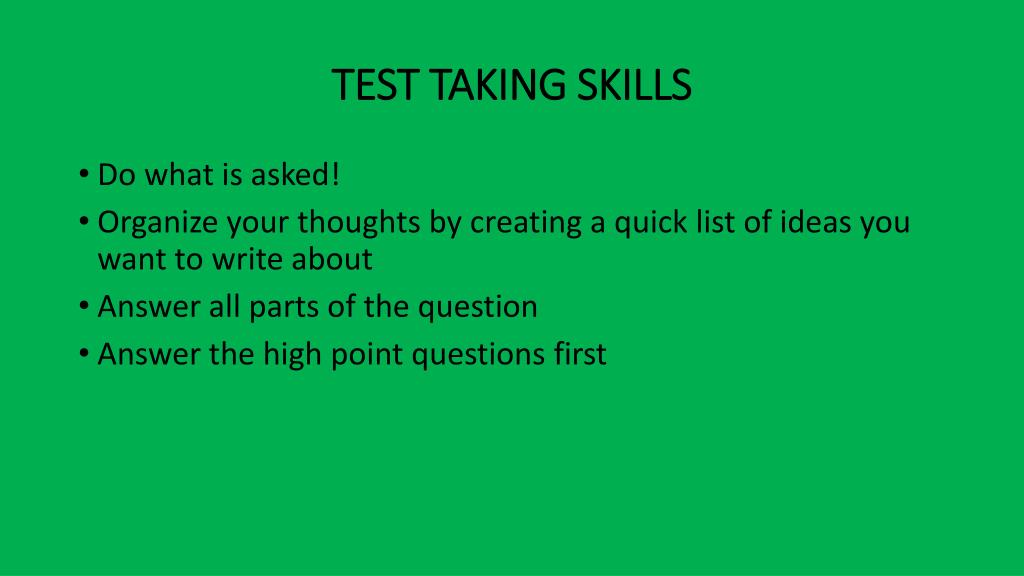 TEST TAKING SKILLS

• Do what is asked!
• Organize your thoughts by creating a quick list of ideas you want to write about
• Answer all parts of the question
• Answer the high point questions first